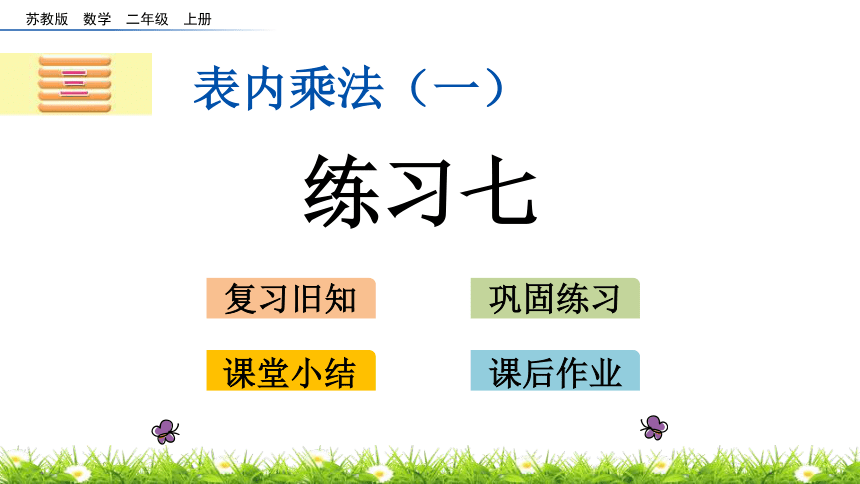 苏教版 数学 二年级 上册

三

表内乘法（一）

练习七

复习旧知

巩固练习

课堂小结

课后作业